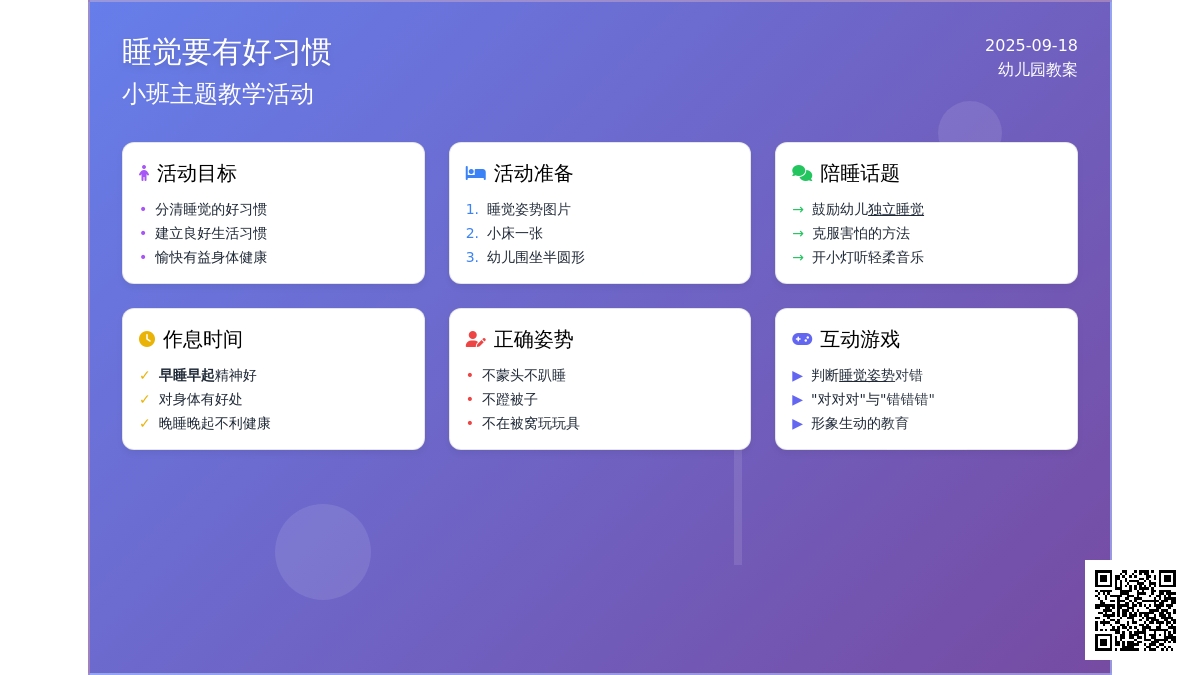 睡觉要有好习惯
小班主题教学活动

2025-09-18
幼儿园教案

活动目标
• 分清睡觉的好习惯
• 建立良好生活习惯
• 愉快有益身体健康

活动准备
1. 睡觉姿势图片
2. 小床一张
3. 幼儿围坐半圆形

陪睡话题
→ 鼓励幼儿独立睡觉
→ 克服害怕的方法
→ 开小灯听轻柔音乐

作息时间
✓ 早睡早起精神好
✓ 对身体有好处
✓ 晚睡晚起不利健康

正确姿势
• 不蒙头不趴睡
• 不蹬被子
• 不在被窝玩玩具

互动游戏
▶ 判断睡觉姿势对错
▶ "对对对"与"错错错"
▶ 形象生动的教育